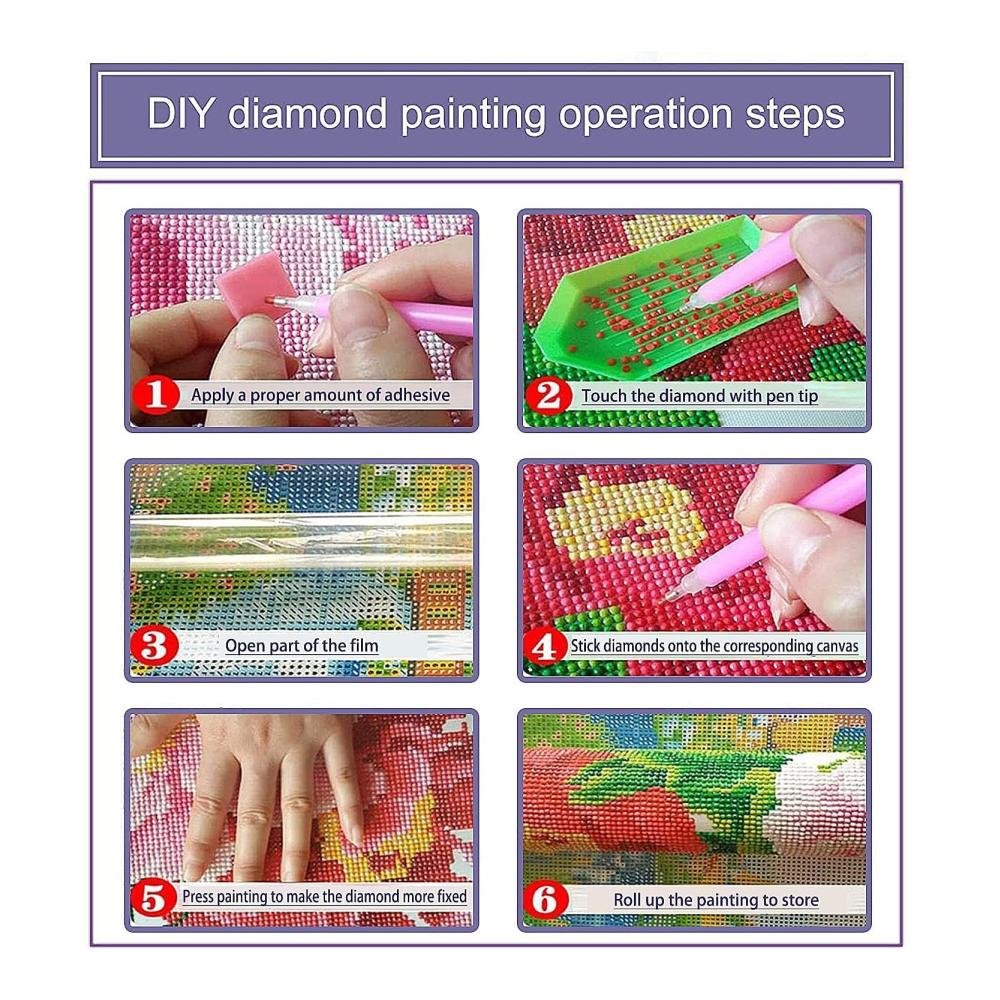 DIY diamond painting operation steps

1 Apply a proper amount of adhesive

2 Touch the diamond with pen tip

3 Open part of the film

4 Stick diamonds onto the corresponding canvas

5 Press painting to make the diamond more fixed

6 Roll up the painting to store